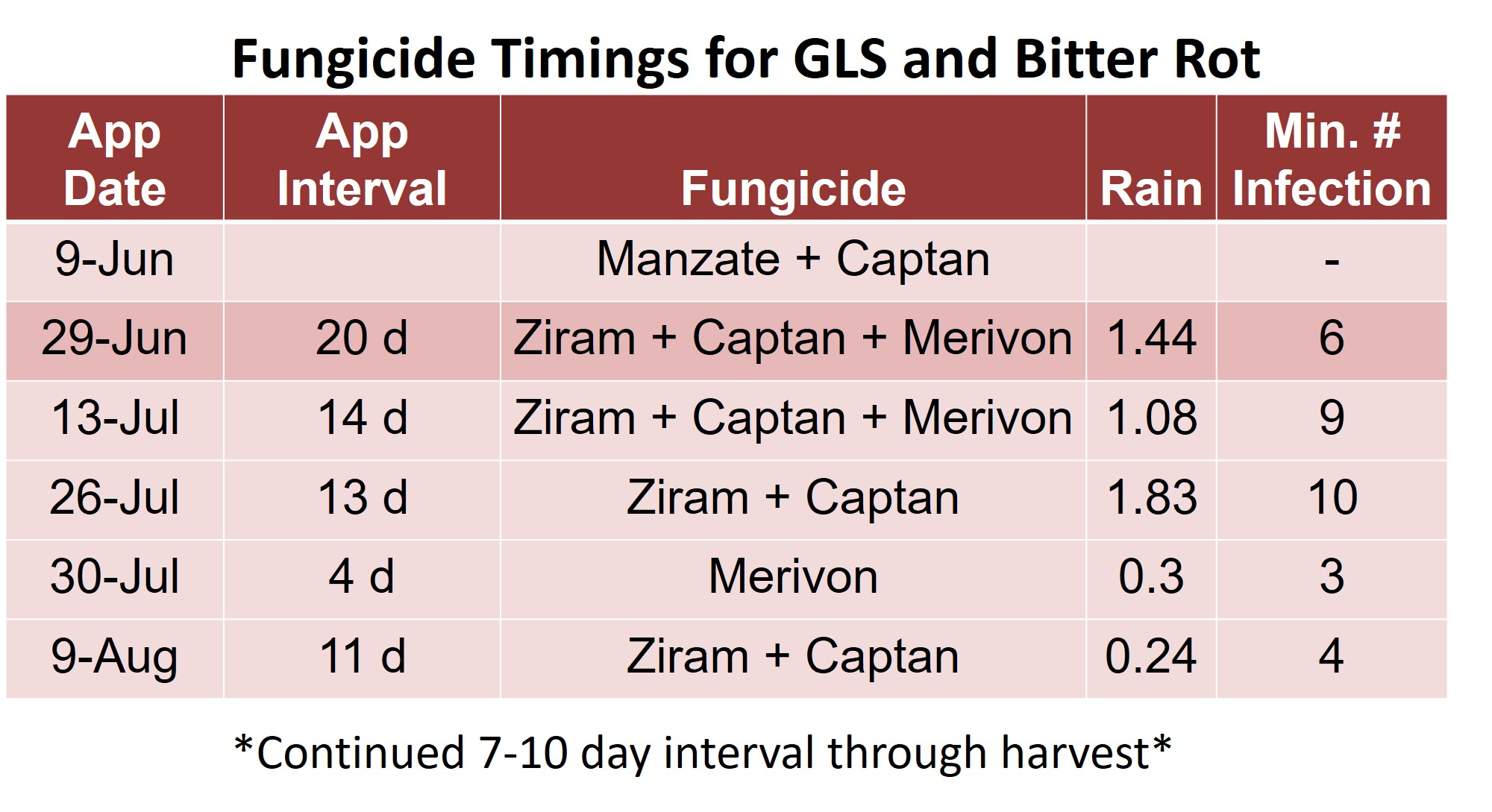 Fungicide Timings for GLS and Bitter Rot

| App Date | App Interval | Fungicide | Rain | Min. # Infection |
|---|---|---|---|---|
| 9-Jun | | Manzate + Captan | | - |
| 29-Jun | 20 d | Ziram + Captan + Merivon | 1.44 | 6 |
| 13-Jul | 14 d | Ziram + Captan + Merivon | 1.08 | 9 |
| 26-Jul | 13 d | Ziram + Captan | 1.83 | 10 |
| 30-Jul | 4 d | Merivon | 0.3 | 3 |
| 9-Aug | 11 d | Ziram + Captan | 0.24 | 4 |

*Continued 7-10 day interval through harvest*